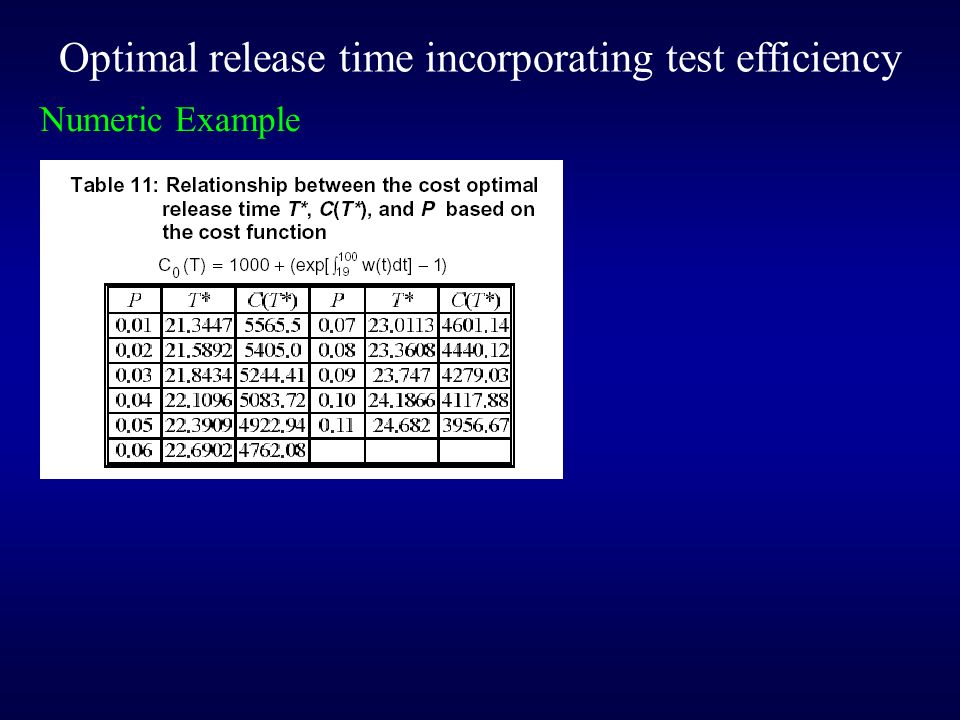 Optimal release time incorporating test efficiency

Numeric Example

Table 11: Relationship between the cost optimal release time $T^*$, $C(T^*)$, and $P$ based on the cost function

$C_0(T) = 1000 + (\exp[\int_{19}^{100} w(t)dt] - 1)$

| $P$ | $T^*$ | $C(T^*)$ | $P$ | $T^*$ | $C(T^*)$ |
|---|---|---|---|---|---|
| 0.01 | 21.3447 | 5565.5 | 0.07 | 23.0113 | 4601.14 |
| 0.02 | 21.5892 | 5405.0 | 0.08 | 23.3608 | 4440.12 |
| 0.03 | 21.8434 | 5244.41 | 0.09 | 23.747 | 4279.03 |
| 0.04 | 22.1096 | 5083.72 | 0.10 | 24.1866 | 4117.88 |
| 0.05 | 22.3909 | 4922.94 | 0.11 | 24.682 | 3956.67 |
| 0.06 | 22.6902 | 4762.08 | | | |